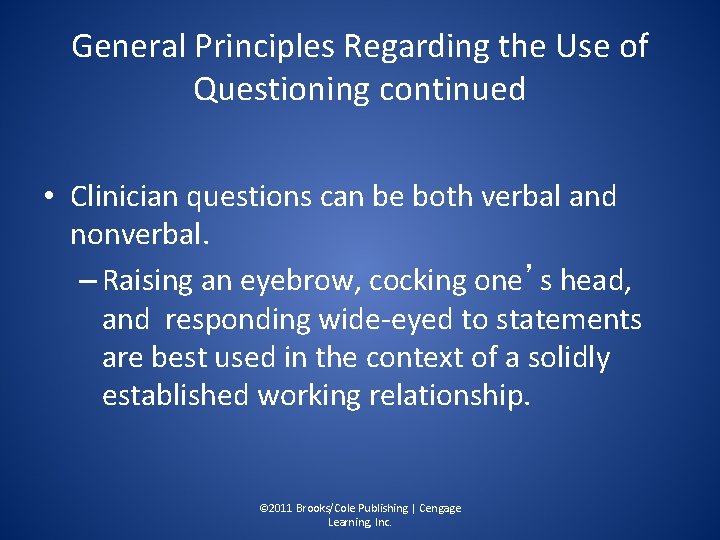 General Principles Regarding the Use of Questioning continued

• Clinician questions can be both verbal and nonverbal.

– Raising an eyebrow, cocking one’s head, and responding wide-eyed to statements are best used in the context of a solidly established working relationship.

©2011 Brooks/Cole Publishing | Cengage Learning, Inc.